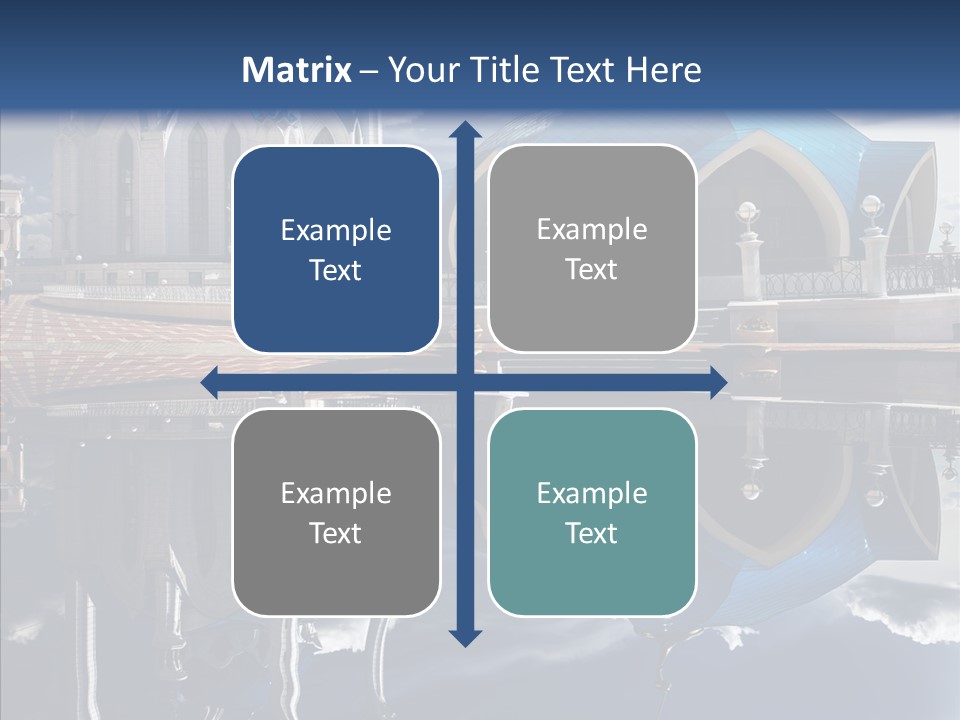 Matrix – Your Title Text Here

Example Text

Example Text

Example Text

Example Text